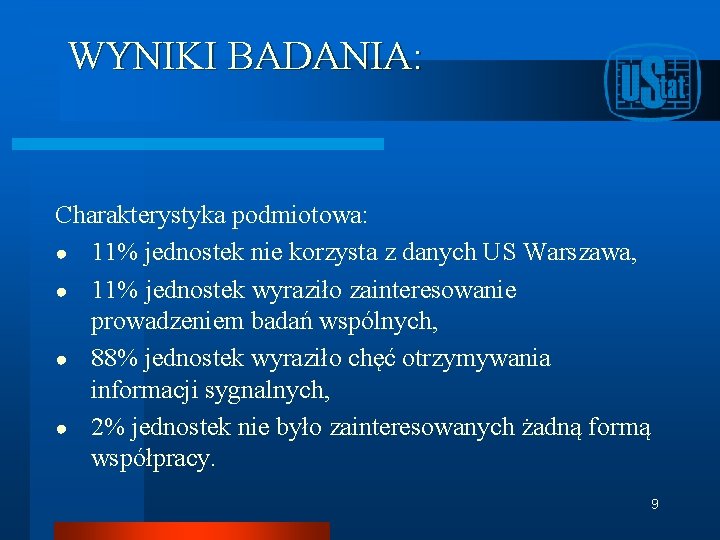 WYNIKI BADANIA:

UStat

Charakterystyka podmiotowa:
- 11% jednostek nie korzysta z danych US Warszawa,
- 11% jednostek wyraziło zainteresowanie prowadzeniem badań wspólnych,
- 88% jednostek wyraziło chęć otrzymywania informacji sygnalnych,
- 2% jednostek nie było zainteresowanych żadną formą współpracy.

9